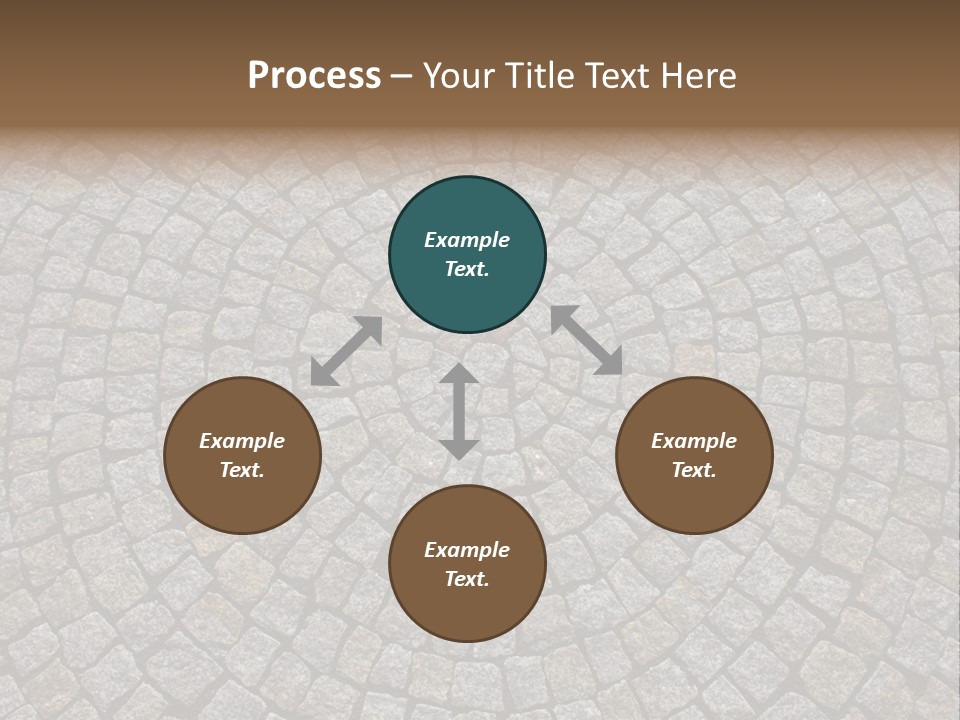 Process – Your Title Text Here

Example Text.

Example Text.

Example Text.

Example Text.